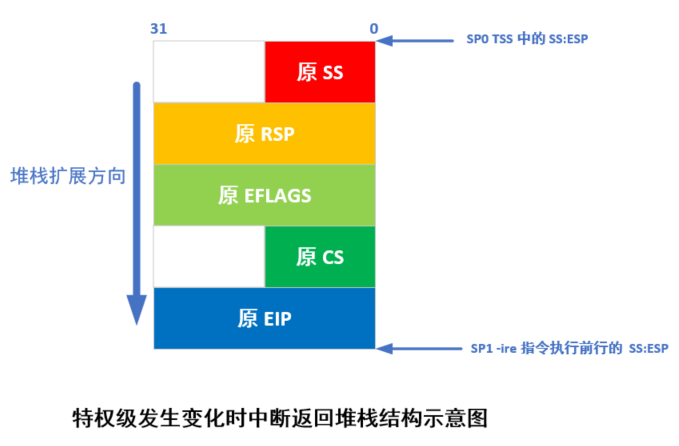 31

0

SP0 TSS 中的 SS:ESP

原 SS

原 RSP

堆栈扩展方向

原 EFLAGS

原 CS

原 EIP

SP1 -ire 指令执行前行的 SS:ESP

特权级发生变化时中断返回堆栈结构示意图